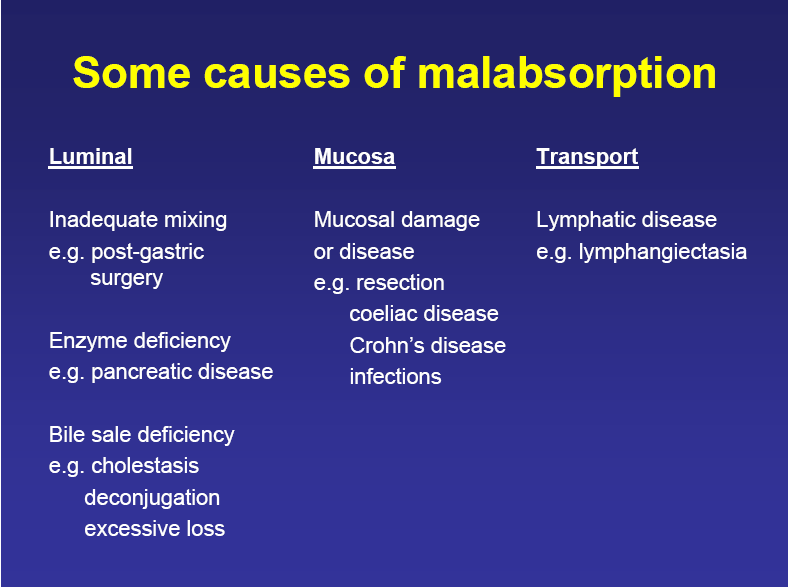 Some causes of malabsorption

Luminal

Inadequate mixing
e.g. post-gastric surgery

Enzyme deficiency
e.g. pancreatic disease

Bile sale deficiency
e.g. cholestasis
deconjugation
excessive loss

Mucosa

Mucosal damage or disease
e.g. resection
coeliac disease
Crohn's disease
infections

Transport

Lymphatic disease
e.g. lymphangiectasia